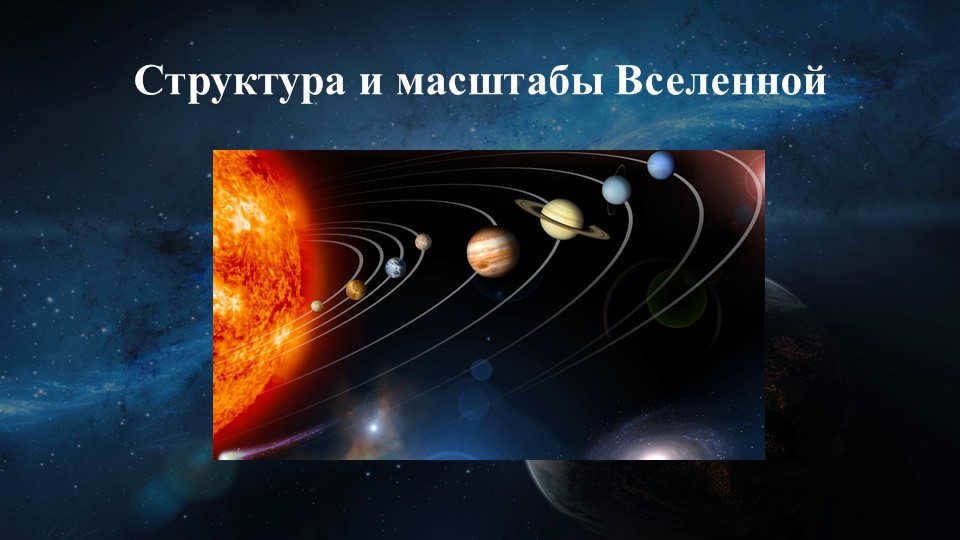 Структура и масштабы Вселенной